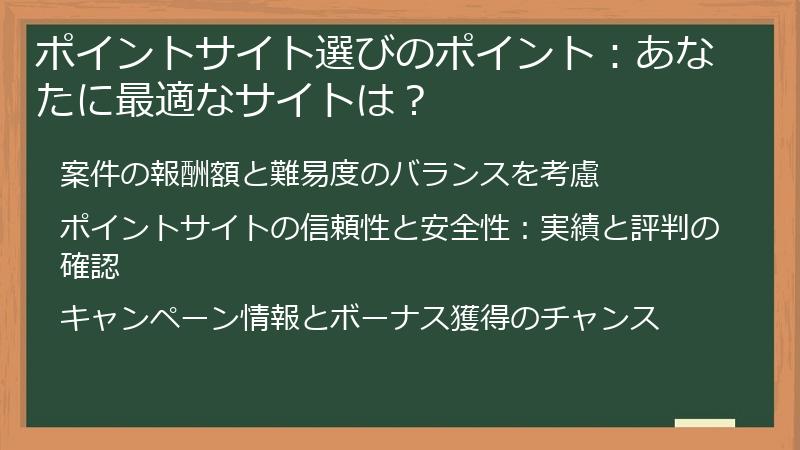 ポイントサイト選びのポイント：あなたに最適なサイトは？

案件の報酬額と難易度のバランスを考慮

ポイントサイトの信頼性と安全性：実績と評判の確認

キャンペーン情報とボーナス獲得のチャンス